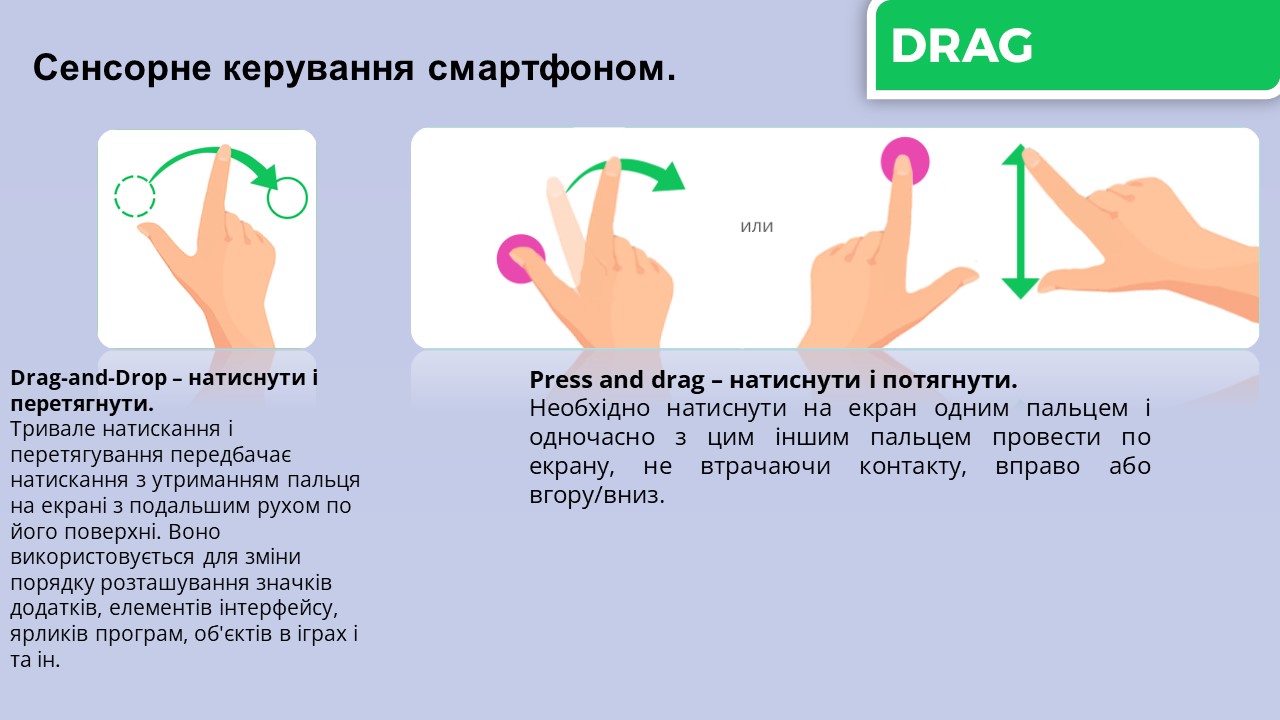 DRAG

Сенсорне керування смартфоном.

или

Drag-and-Drop – натиснути і перетягнути.
Тривале натискання і перетягування передбачає натискання з утриманням пальця на екрані з подальшим рухом по його поверхні. Воно використовується для зміни порядку розташування значків додатків, елементів інтерфейсу, ярликів програм, об'єктів в іграх і та ін.

Press and drag – натиснути і потягнути.
Необхідно натиснути на екран одним пальцем і одночасно з цим іншим пальцем провести по екрану, не втрачаючи контакту, вправо або вгору/вниз.